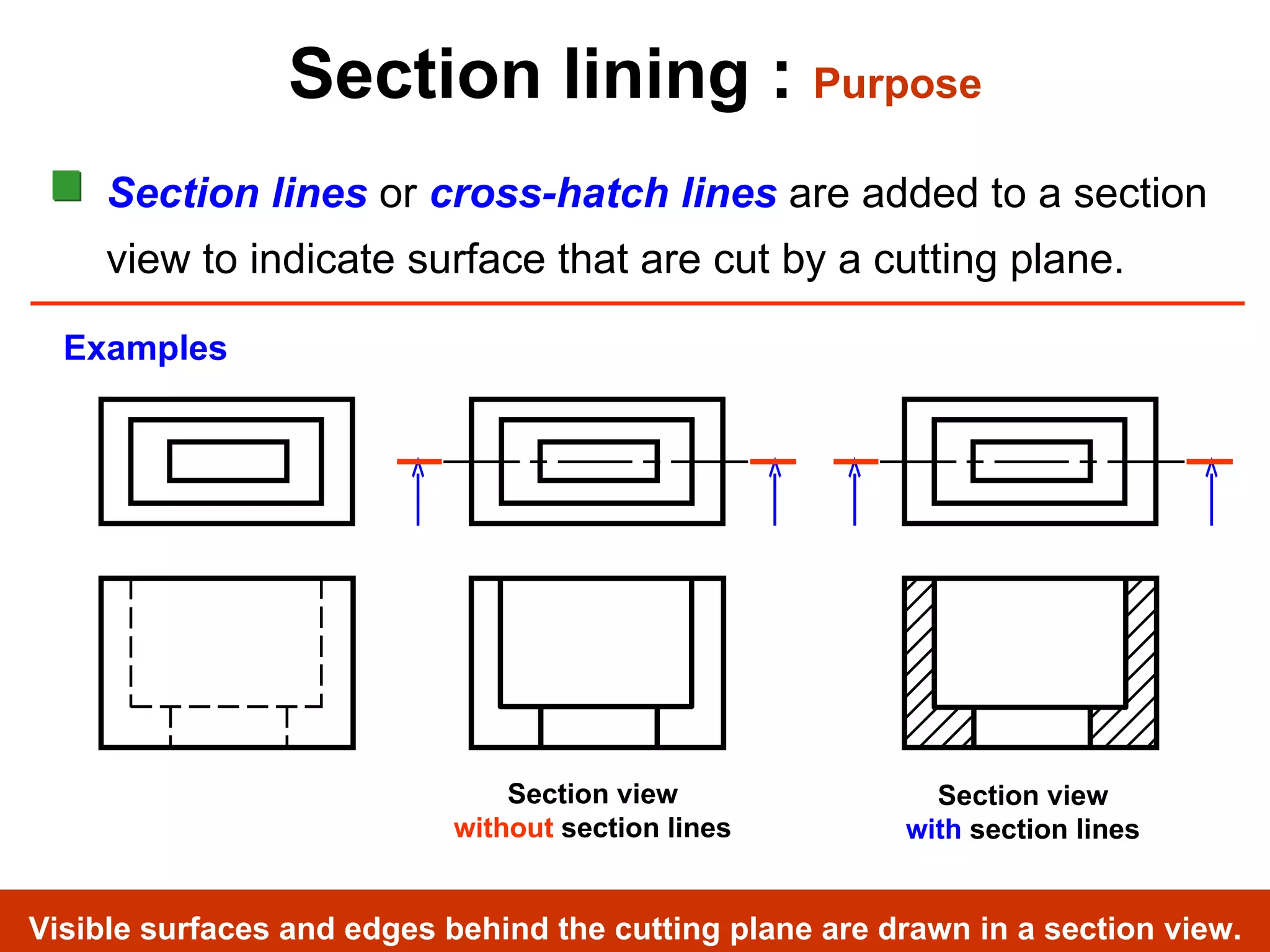 Section lining : Purpose

Section lines or cross-hatch lines are added to a section view to indicate surface that are cut by a cutting plane.

Examples

Section view without section lines

Section view with section lines

Visible surfaces and edges behind the cutting plane are drawn in a section view.